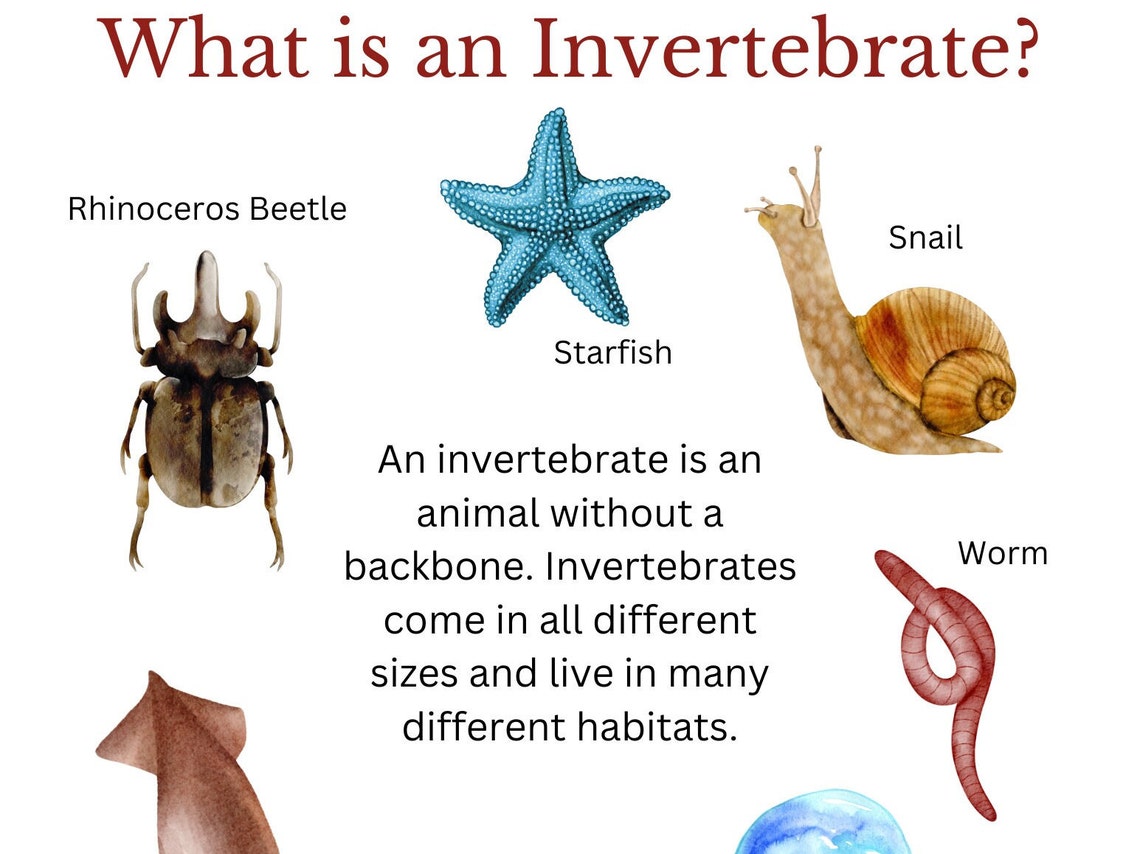 What is an Invertebrate?

Rhinoceros Beetle

Starfish

Snail

An invertebrate is an animal without a backbone. Invertebrates come in all different sizes and live in many different habitats.

Worm